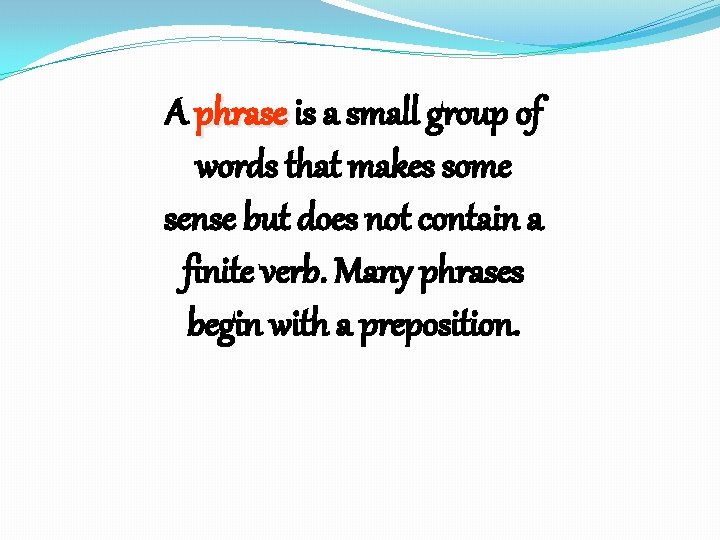 A phrase is a small group of words that makes some sense but does not contain a finite verb. Many phrases begin with a preposition.